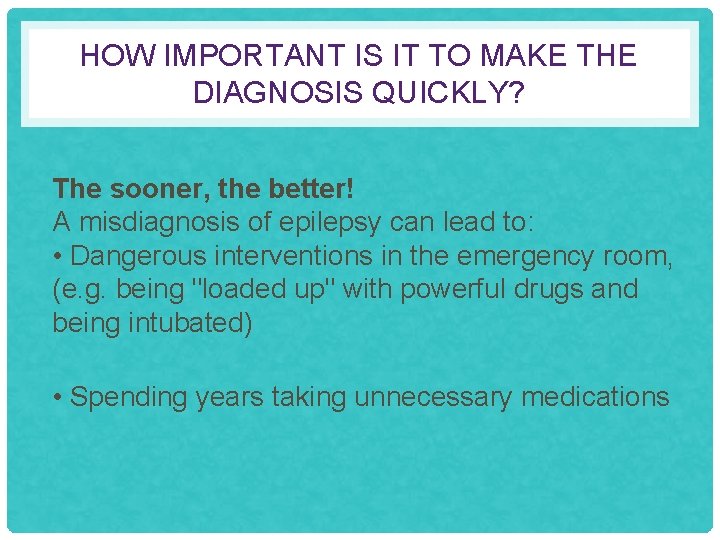 HOW IMPORTANT IS IT TO MAKE THE DIAGNOSIS QUICKLY?

The sooner, the better!
A misdiagnosis of epilepsy can lead to:
• Dangerous interventions in the emergency room, (e.g. being "loaded up" with powerful drugs and being intubated)

• Spending years taking unnecessary medications